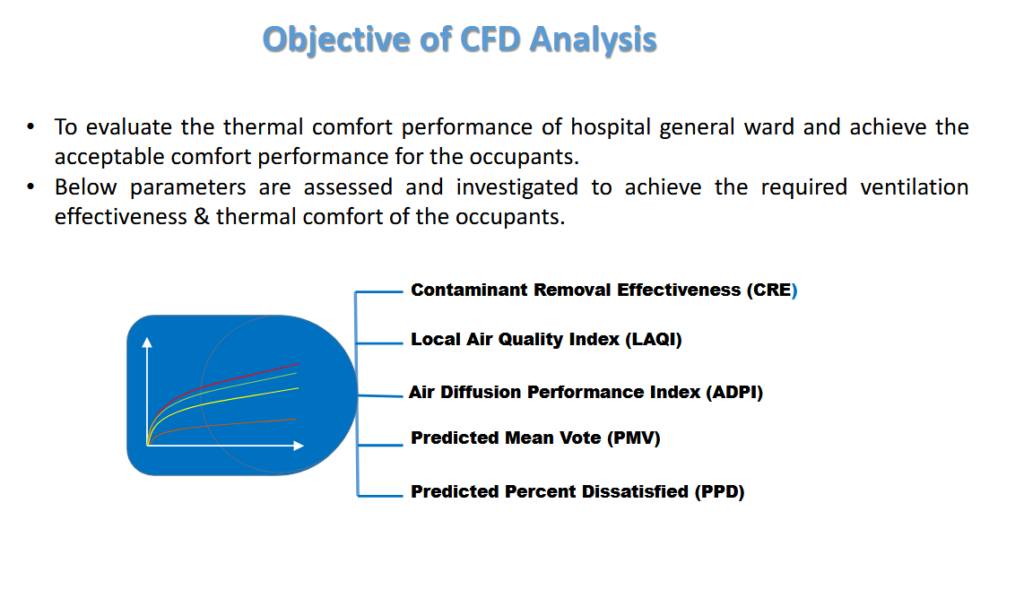 Objective of CFD Analysis

• To evaluate the thermal comfort performance of hospital general ward and achieve the acceptable comfort performance for the occupants.
• Below parameters are assessed and investigated to achieve the required ventilation effectiveness & thermal comfort of the occupants.

Contaminant Removal Effectiveness (CRE)
Local Air Quality Index (LAQI)
Air Diffusion Performance Index (ADPI)
Predicted Mean Vote (PMV)
Predicted Percent Dissatisfied (PPD)